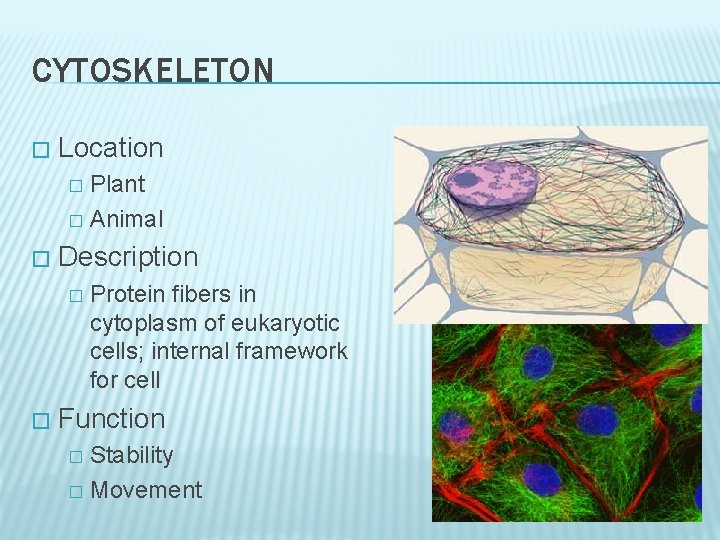 CYTOSKELETON

□ Location
□ Plant
□ Animal

□ Description
□ Protein fibers in cytoplasm of eukaryotic cells; internal framework for cell

□ Function
□ Stability
□ Movement